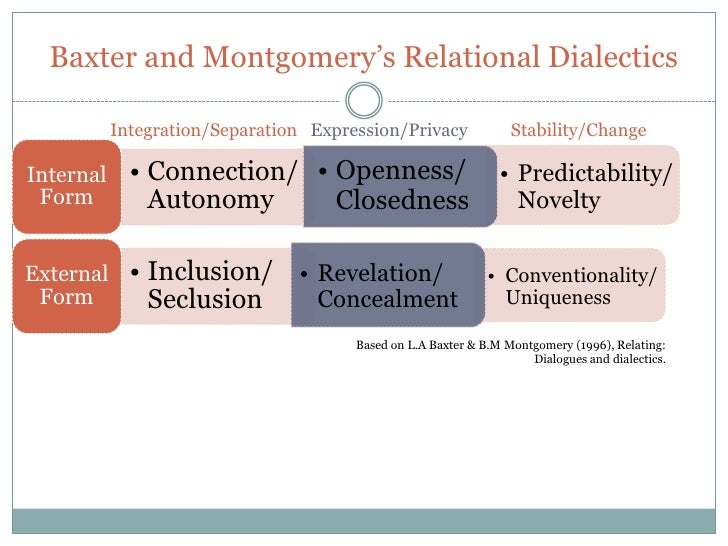 Baxter and Montgomery's Relational Dialectics

| | Integration/Separation | Expression/Privacy | Stability/Change |
|---|---|---|---|
| Internal Form | • Connection/ Autonomy | • Openness/ Closedness | • Predictability/ Novelty |
| External Form | • Inclusion/ Seclusion | • Revelation/ Concealment | • Conventionality/ Uniqueness |

Based on L.A Baxter & B.M Montgomery (1996), Relating: Dialogues and dialectics.